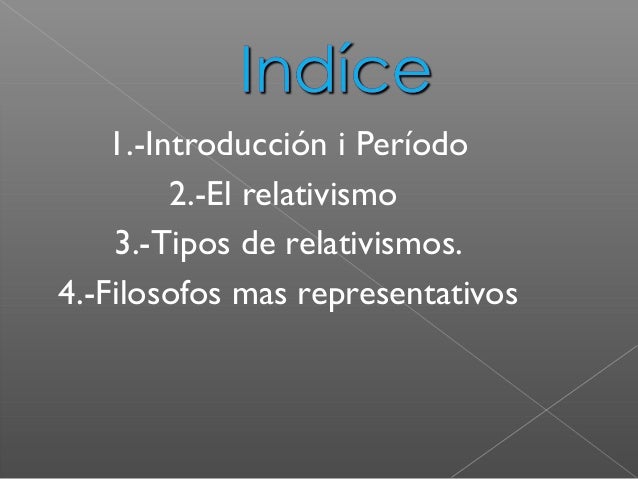 Indíce

1.-Introducción i Período

2.-El relativismo

3.-Tipos de relativismos.

4.-Filosofos mas representativos